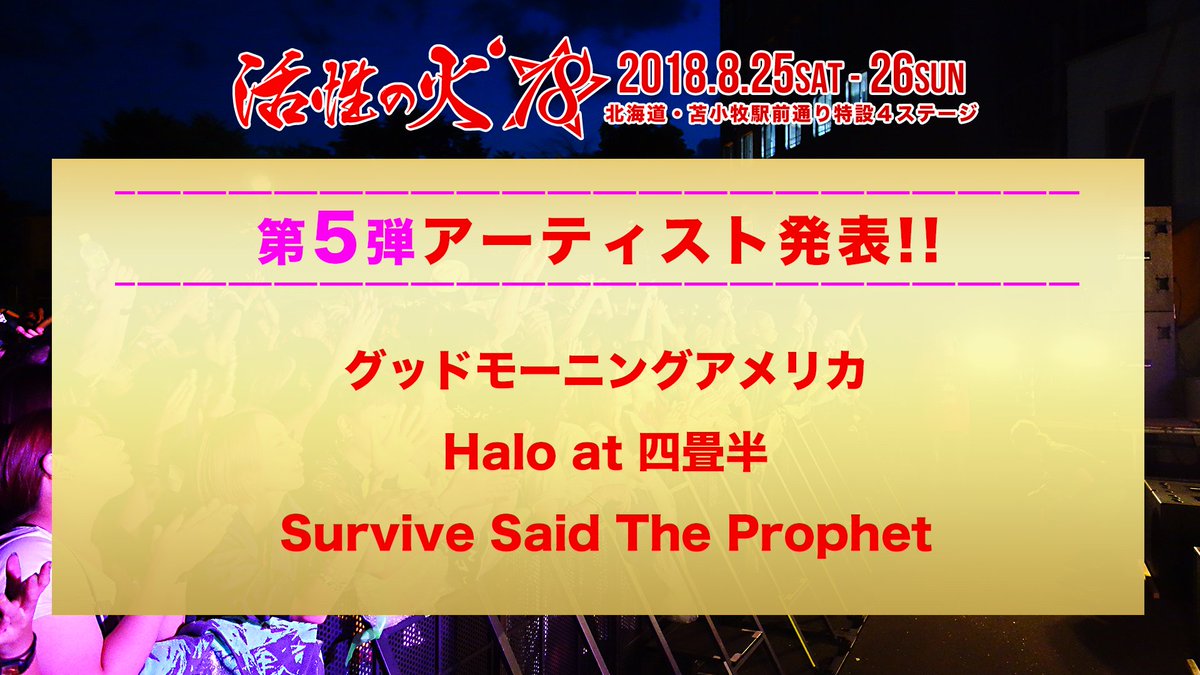 活性の火'18 2018.8.25SAT - 26SUN
北海道・苫小牧駅前通り特設4ステージ

第5弾アーティスト発表!!

グッドモーニングアメリカ

Halo at 四畳半

Survive Said The Prophet